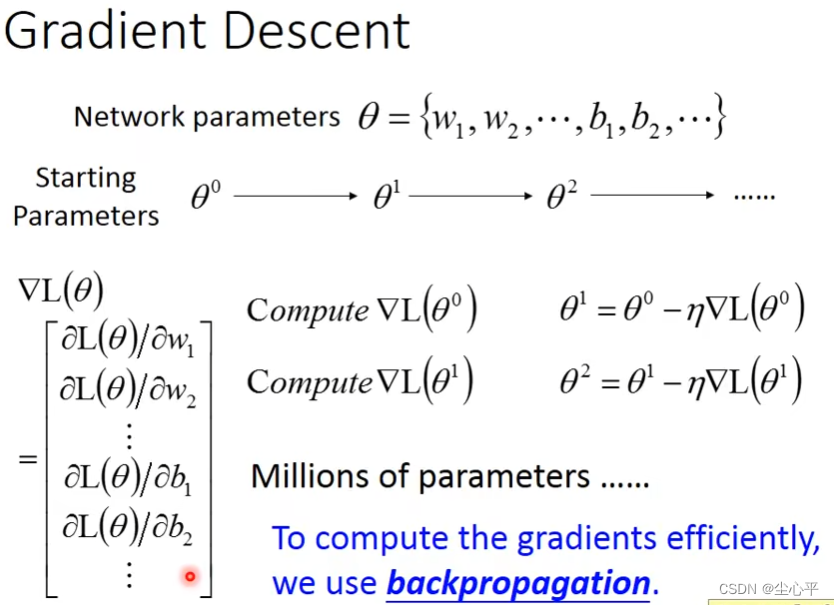 Gradient Descent

Network parameters $\theta = \{w_1, w_2, \cdots, b_1, b_2, \cdots\}$

Starting Parameters $\theta^0 \longrightarrow \theta^1 \longrightarrow \theta^2 \longrightarrow$ ......

$\nabla L(\theta) = \begin{bmatrix} \partial L(\theta)/\partial w_1 \\ \partial L(\theta)/\partial w_2 \\ \vdots \\ \partial L(\theta)/\partial b_1 \\ \partial L(\theta)/\partial b_2 \\ \vdots \end{bmatrix}$

Compute $\nabla L(\theta^0)$ $\theta^1 = \theta^0 - \eta \nabla L(\theta^0)$

Compute $\nabla L(\theta^1)$ $\theta^2 = \theta^1 - \eta \nabla L(\theta^1)$

Millions of parameters ......

To compute the gradients efficiently, we use backpropagation.

CSDN @尘心平